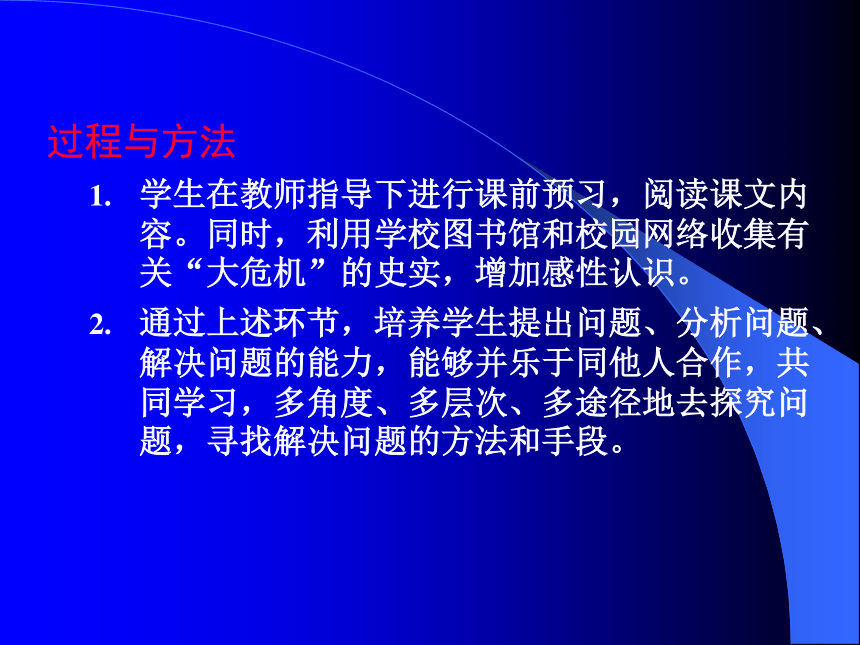 过程与方法

1. 学生在教师指导下进行课前预习，阅读课文内容。同时，利用学校图书馆和校园网络收集有关“大危机”的史实，增加感性认识。

2. 通过上述环节，培养学生提出问题、分析问题、解决问题的能力，能够并乐于同他人合作，共同学习，多角度、多层次、多途径地去探究问题，寻找解决问题的方法和手段。